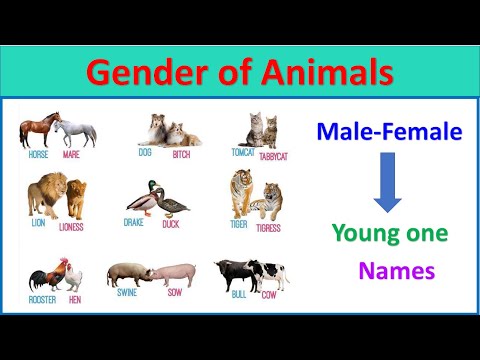 Gender of Animals

HORSE MARE

DOG BITCH

TOMCAT TABBYCAT

LION LIONESS

DRAKE DUCK

TIGER TIGRESS

ROOSTER HEN

SWINE SOW

BULL COW

Male-Female

Young one

Names